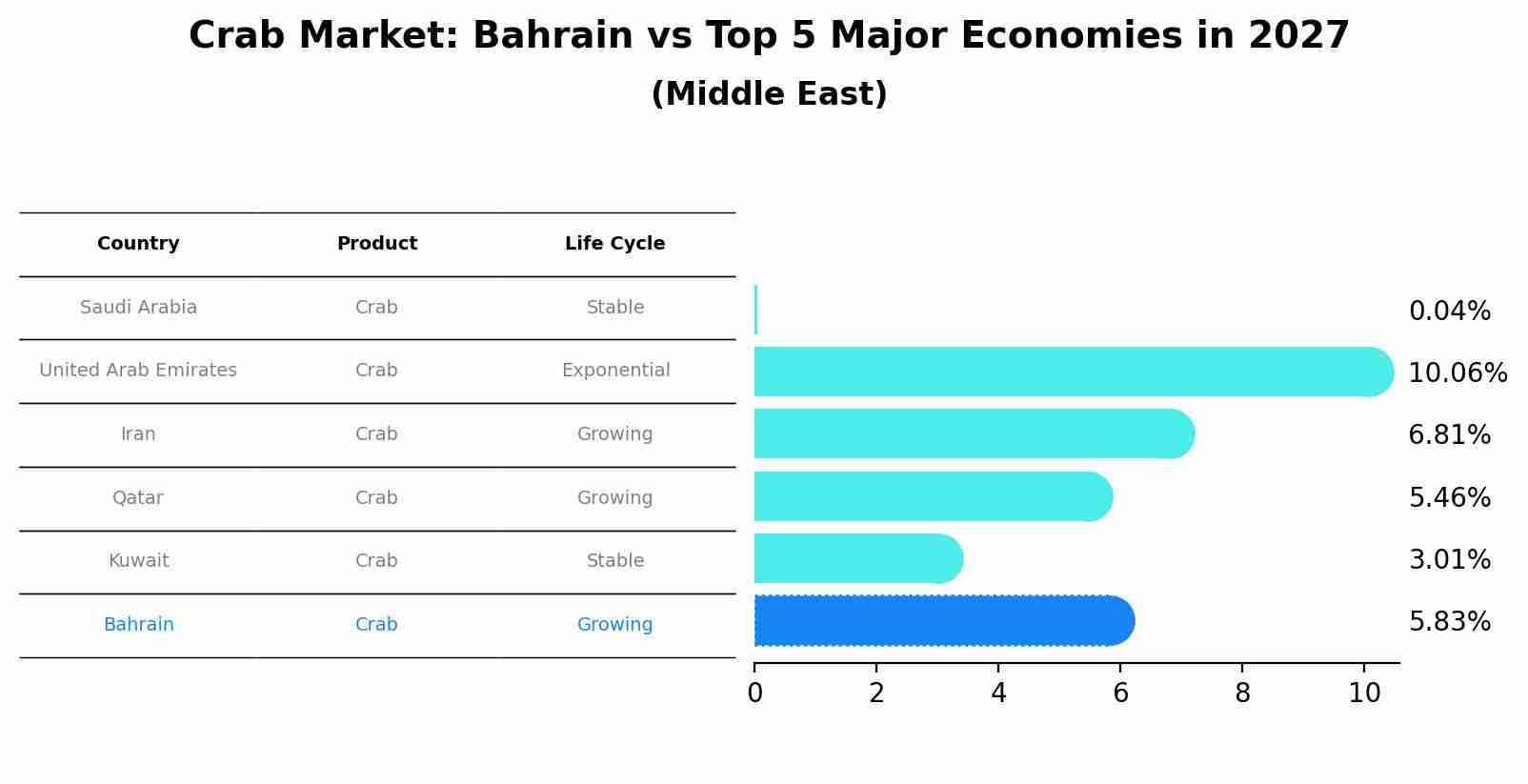 Crab Market: Bahrain vs Top 5 Major Economies in 2027
(Middle East)

| Country | Product | Life Cycle |
|---|---|---|
| Saudi Arabia | Crab | Stable |
| United Arab Emirates | Crab | Exponential |
| Iran | Crab | Growing |
| Qatar | Crab | Growing |
| Kuwait | Crab | Stable |
| Bahrain | Crab | Growing |

0.04%
10.06%
6.81%
5.46%
3.01%
5.83%

0 2 4 6 8 10